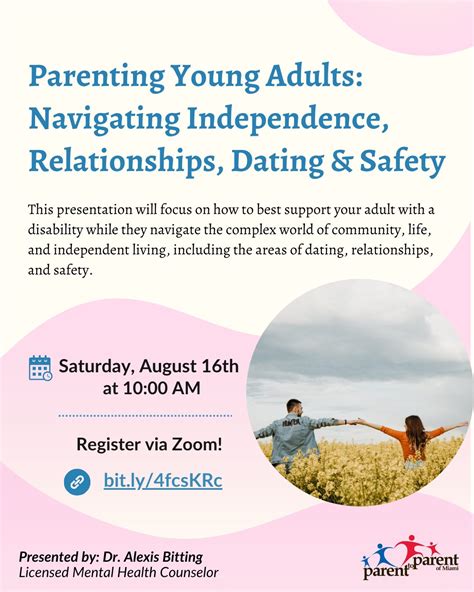 Parenting Young Adults: Navigating Independence, Relationships, Dating & Safety

This presentation will focus on how to best support your adult with a disability while they navigate the complex world of community, life, and independent living, including the areas of dating, relationships, and safety.

Saturday, August 16th at 10:00 AM

Register via Zoom!

bit.ly/4fcsKRc

Presented by: Dr. Alexis Bitting
Licensed Mental Health Counselor

parent to parent of Miami